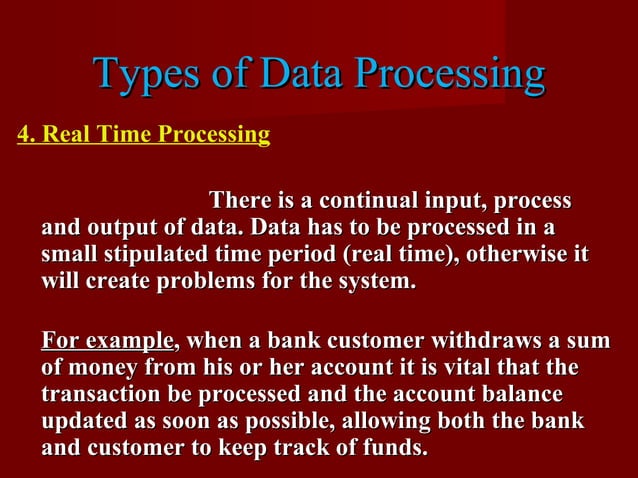 Types of Data Processing

4. Real Time Processing

There is a continual input, process and output of data. Data has to be processed in a small stipulated time period (real time), otherwise it will create problems for the system.

For example, when a bank customer withdraws a sum of money from his or her account it is vital that the transaction be processed and the account balance updated as soon as possible, allowing both the bank and customer to keep track of funds.